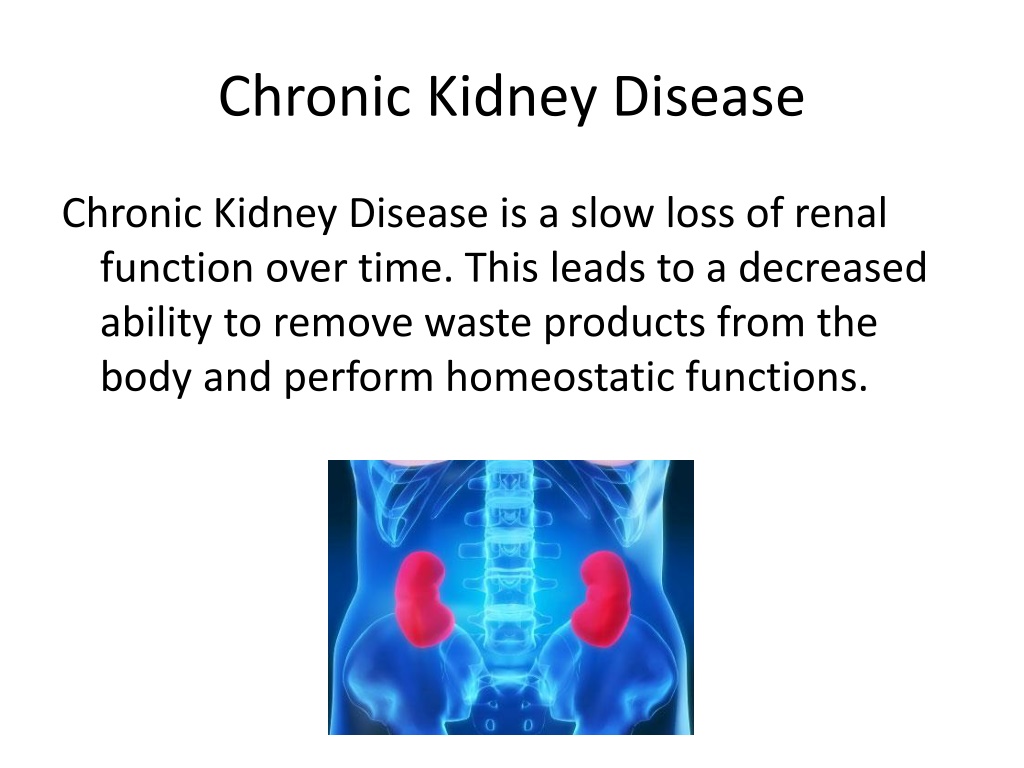 Chronic Kidney Disease

Chronic Kidney Disease is a slow loss of renal function over time. This leads to a decreased ability to remove waste products from the body and perform homeostatic functions.